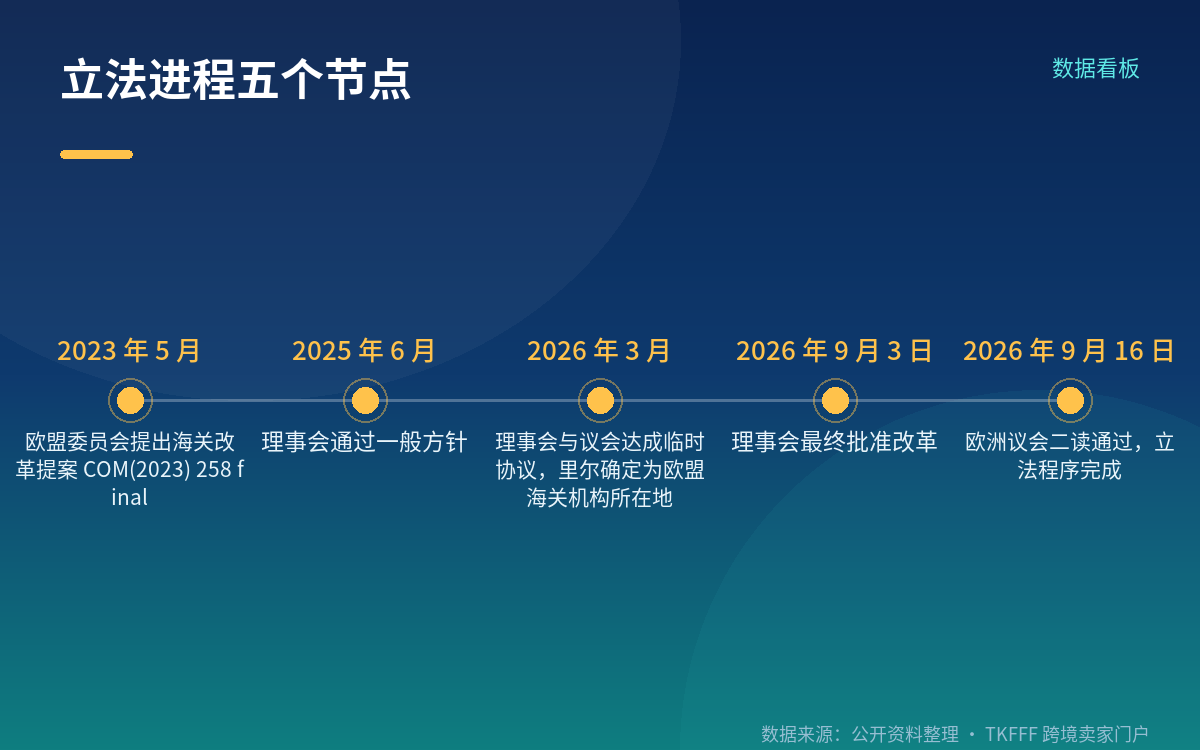 立法进程五个节点

数据看板

2023 年 5 月
欧盟委员会提出海关改革提案 COM(2023) 258 final

2025 年 6 月
理事会通过一般方针

2026 年 3 月
理事会与议会达成临时协议，里尔确定为欧盟海关机构所在地

2026 年 9 月 3 日
理事会最终批准改革

2026 年 9 月 16 日
欧洲议会二读通过，立法程序完成

数据来源：公开资料整理 · TKFFF 跨境卖家门户